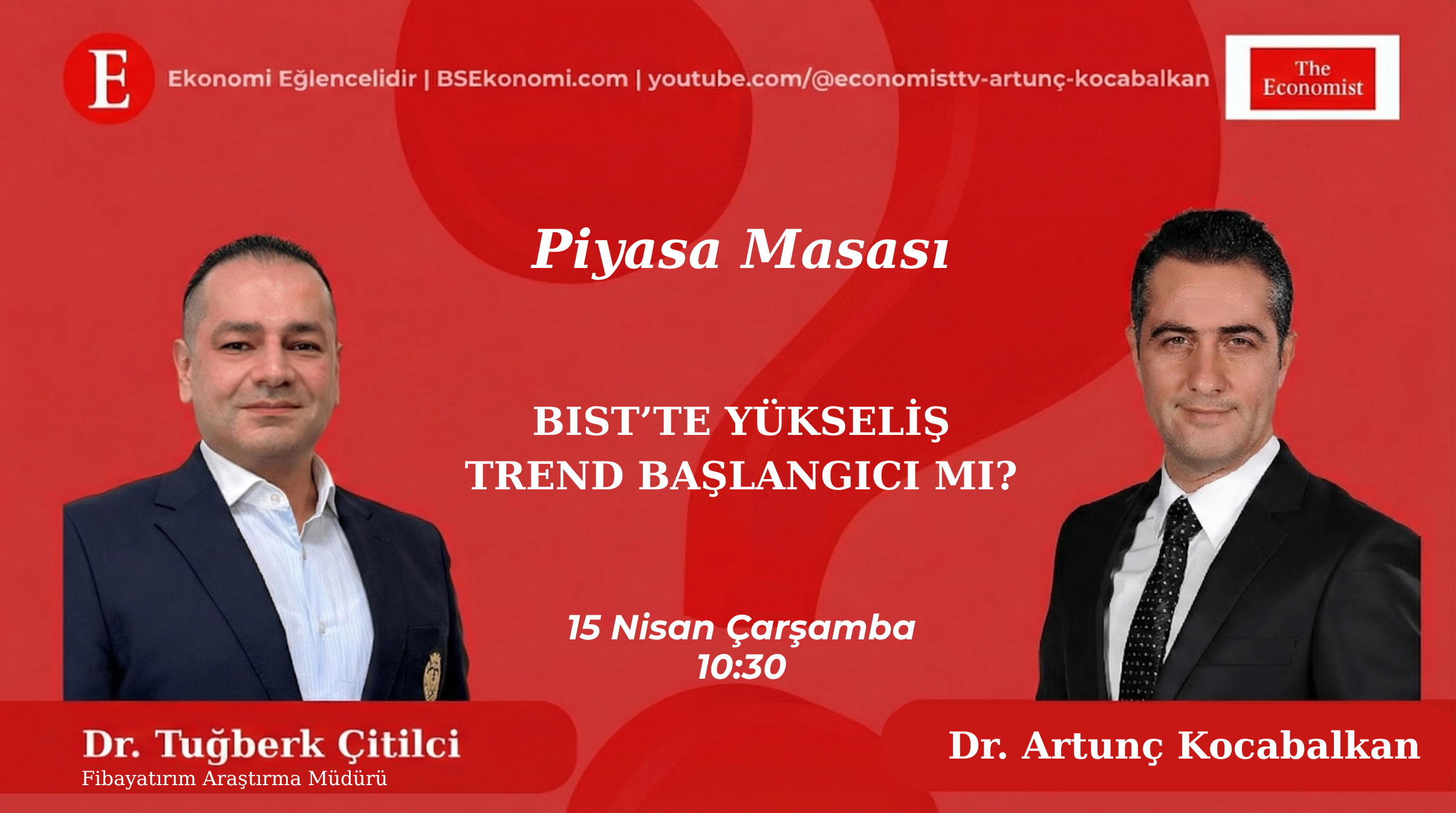 E

Ekonomi Eğlencelidir | BSEkonomi.com | youtube.com/@economisttv-artunç-kocabalkan

The Economist

Piyasa Masası

BIST'TE YÜKSELİŞ TREND BAŞLANGICI MI?

15 Nisan Çarşamba
10:30

Dr. Tuğberk Çitilci
Fibayatırım Araştırma Müdürü

Dr. Artunç Kocabalkan